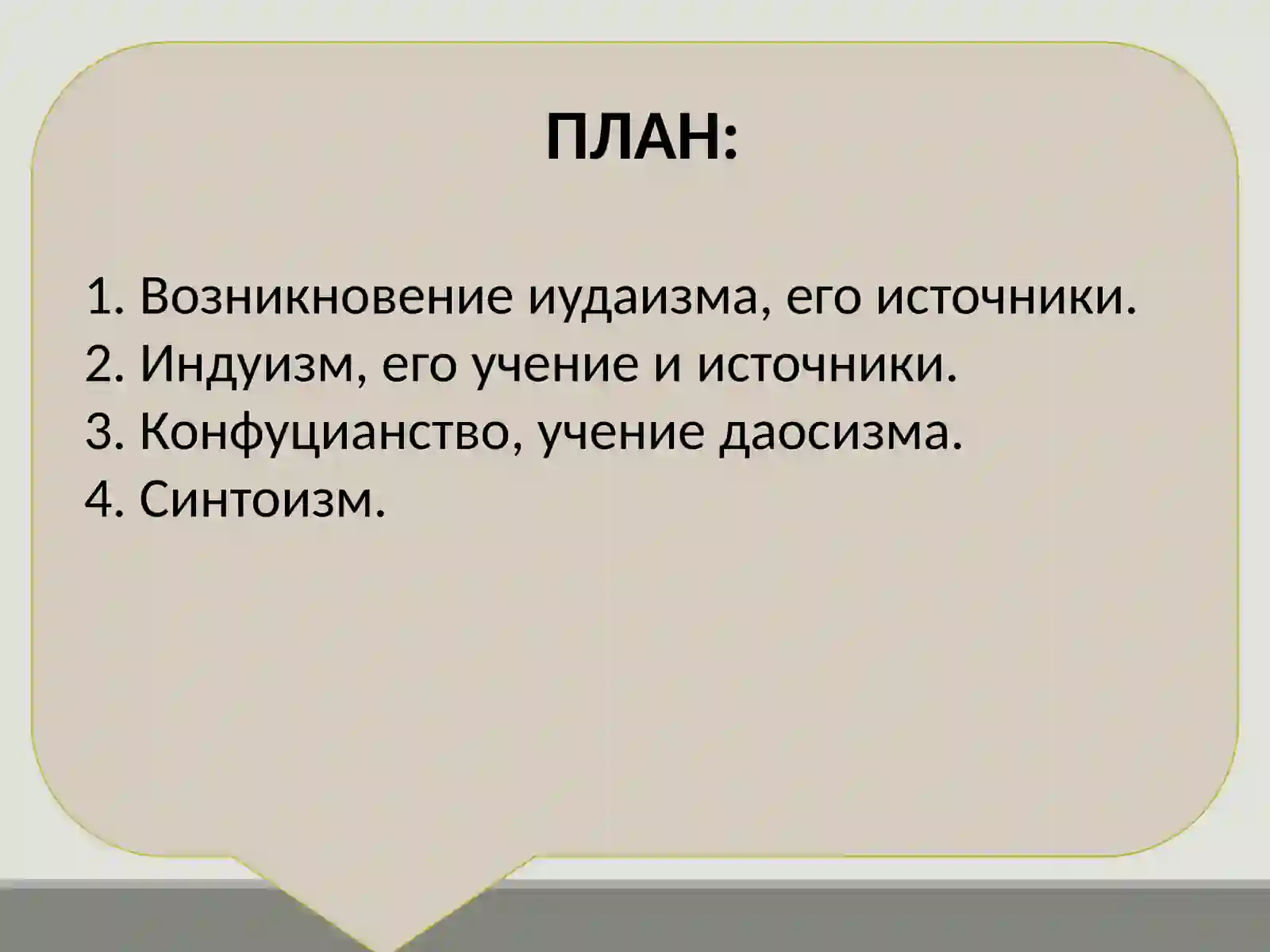 ПЛАН:

1. Возникновение иудаизма, его источники.
2. Индуизм, его учение и источники.
3. Конфуцианство, учение даосизма.
4. Синтоизм.